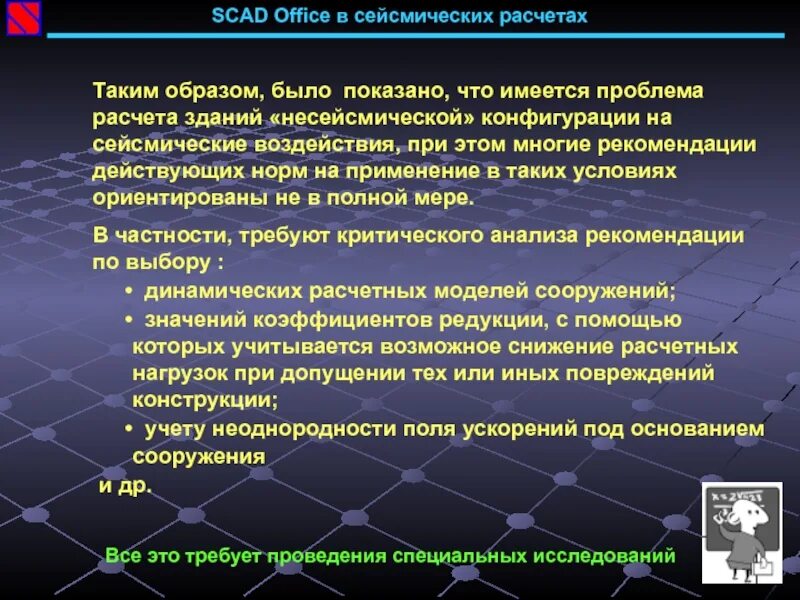 SCAD Office в сейсмических расчетах

Таким образом, было показано, что имеется проблема расчета зданий «несейсмической» конфигурации на сейсмические воздействия, при этом многие рекомендации действующих норм на применение в таких условиях ориентированы не в полной мере.

В частности, требуют критического анализа рекомендации по выбору :
• динамических расчетных моделей сооружений;
• значений коэффициентов редукции, с помощью которых учитывается возможное снижение расчетных нагрузок при допущении тех или иных повреждений конструкции;
• учету неоднородности поля ускорений под основанием сооружения
и др.

Все это требует проведения специальных исследований